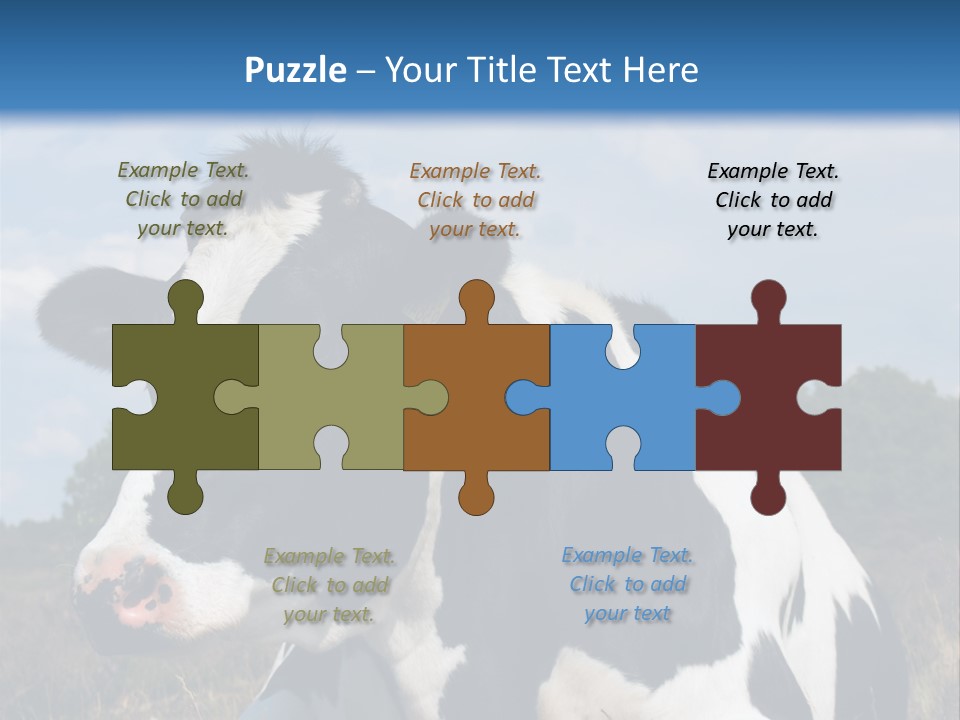 Puzzle – Your Title Text Here

Example Text. Click to add your text.

Example Text. Click to add your text.

Example Text. Click to add your text.

Example Text. Click to add your text.

Example Text. Click to add your text